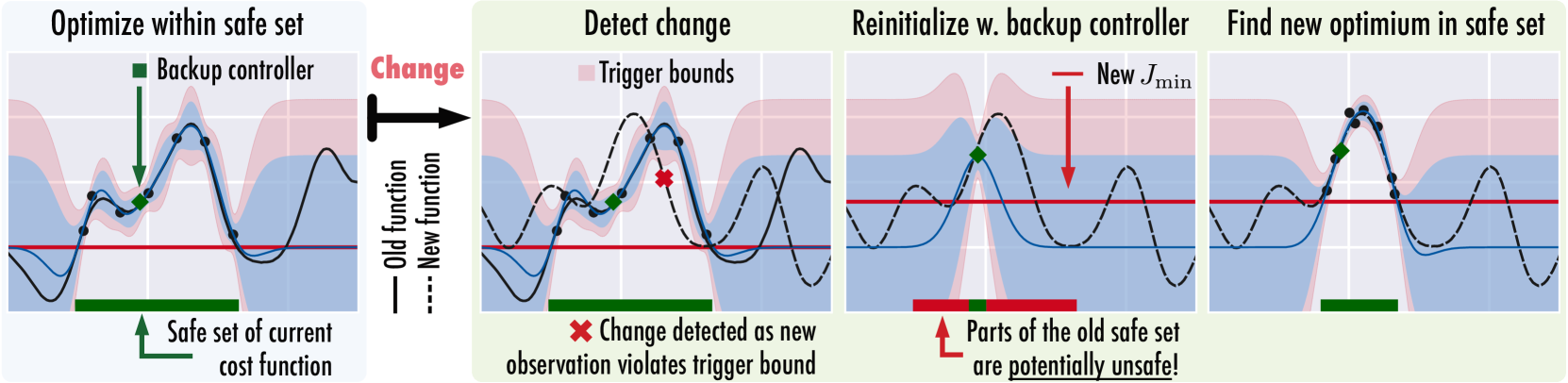 Optimize within safe set

Backup controller

Safe set of current cost function

Change

Old function

New function

Detect change

Trigger bounds

Change detected as new observation violates trigger bound

Reinitialize w. backup controller

New $J_{\min}$

Parts of the old safe set are potentially unsafe!

Find new optimium in safe set